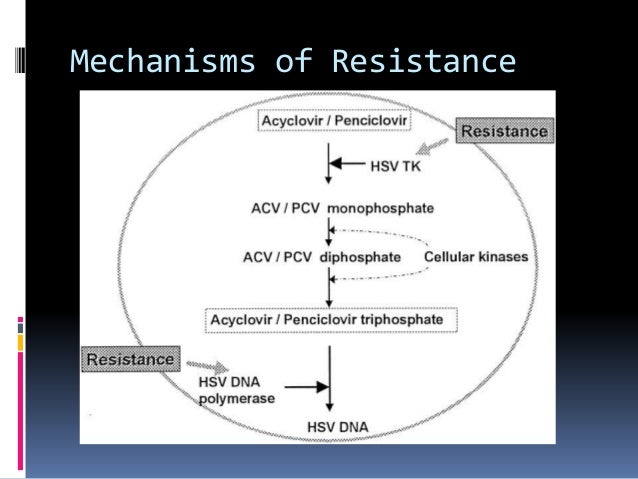 Mechanisms of Resistance

Acyclovir / Penciclovir

Resistance

HSV TK

ACV / PCV monophosphate

ACV / PCV diphosphate

Cellular kinases

Acyclovir / Penciclovir triphosphate

Resistance

HSV DNA polymerase

HSV DNA